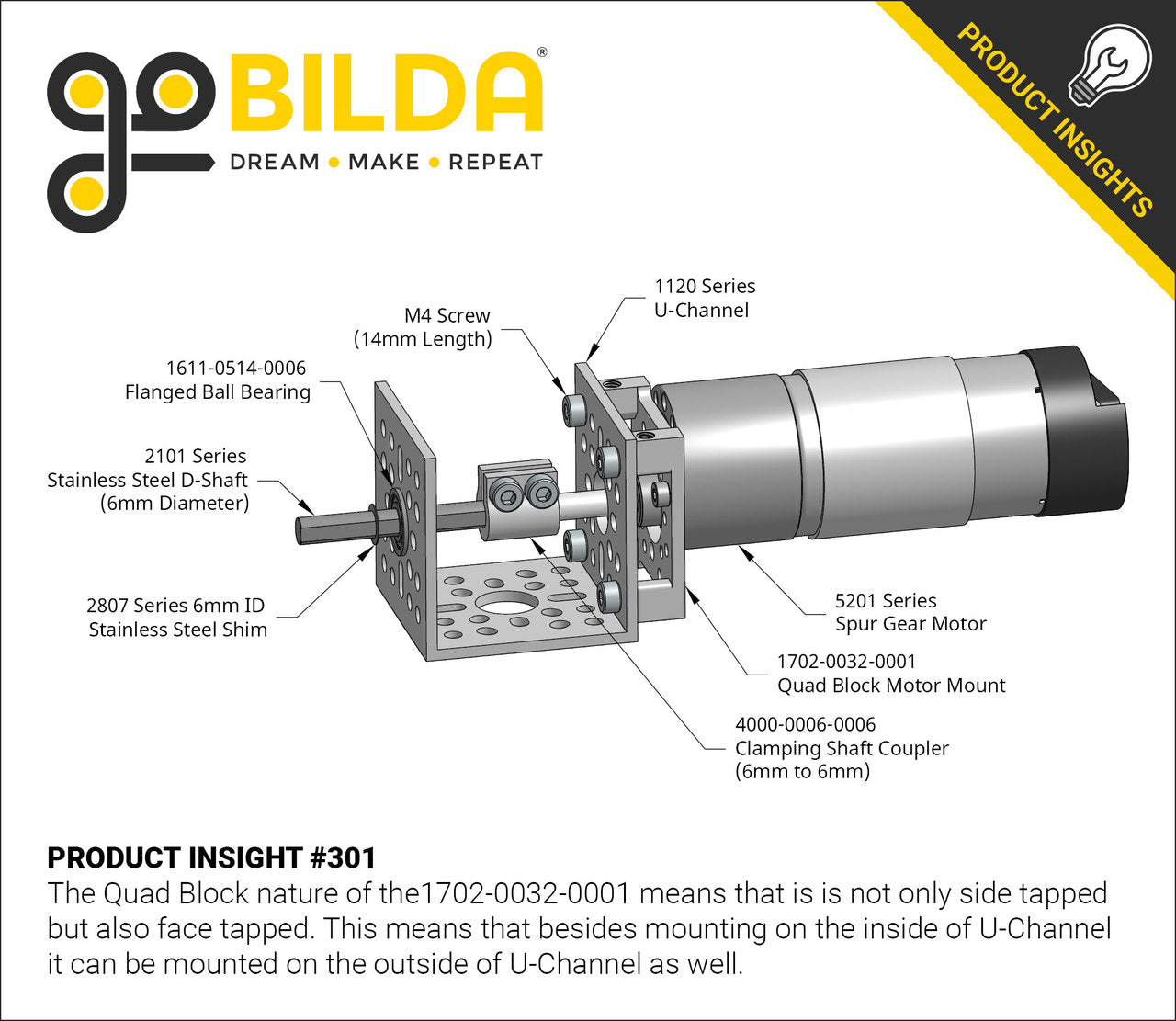 goBILDA®
DREAM • MAKE • REPEAT

PRODUCT INSIGHTS

1120 Series
U-Channel

M4 Screw
(14mm Length)

1611-0514-0006
Flanged Ball Bearing

2101 Series
Stainless Steel D-Shaft
(6mm Diameter)

2807 Series 6mm ID
Stainless Steel Shim

5201 Series
Spur Gear Motor

1702-0032-0001
Quad Block Motor Mount

4000-0006-0006
Clamping Shaft Coupler
(6mm to 6mm)

PRODUCT INSIGHT #301
The Quad Block nature of the1702-0032-0001 means that is is not only side tapped but also face tapped. This means that besides mounting on the inside of U-Channel it can be mounted on the outside of U-Channel as well.